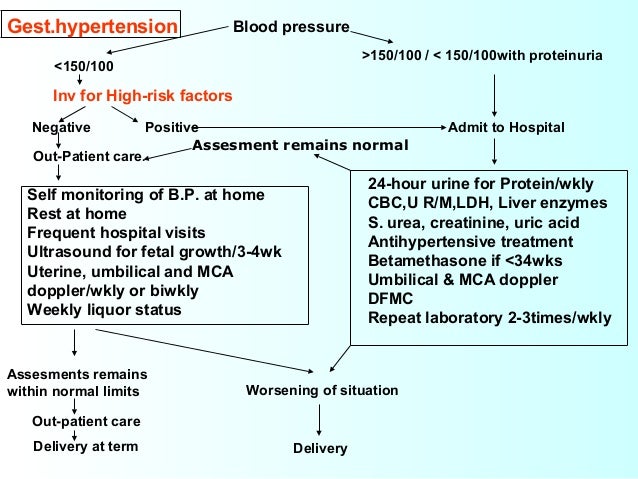 Gest.hypertension

Blood pressure

<150/100

>150/100 / < 150/100with proteinuria

Inv for High-risk factors

Negative

Positive

Admit to Hospital

Out-Patient care

Assesment remains normal

Self monitoring of B.P. at home
Rest at home
Frequent hospital visits
Ultrasound for fetal growth/3-4wk
Uterine, umbilical and MCA doppler/wkly or biwkly
Weekly liquor status

24-hour urine for Protein/wkly
CBC,U R/M,LDH, Liver enzymes
S. urea, creatinine, uric acid
Antihypertensive treatment
Betamethasone if <34wks
Umbilical & MCA doppler
DFMC
Repeat laboratory 2-3times/wkly

Assesments remains within normal limits

Out-patient care

Delivery at term

Worsening of situation

Delivery